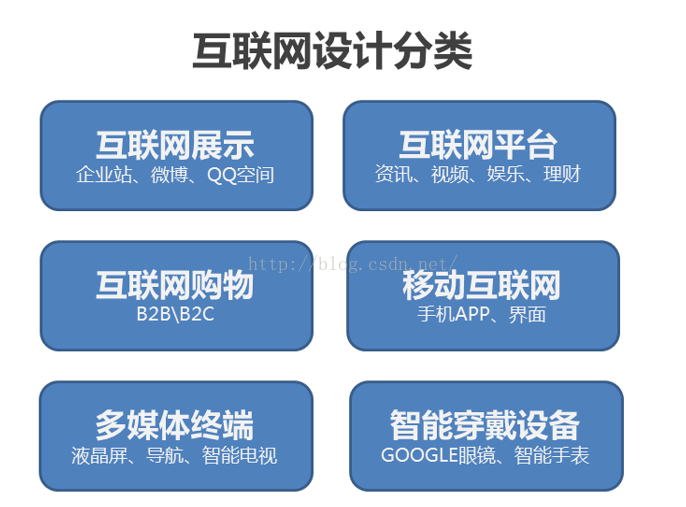 互联网设计分类

互联网展示
企业站、微博、QQ空间

互联网平台
资讯、视频、娱乐、理财

http://blog.csdn.net/

互联网购物
B2B\B2C

移动互联网
手机APP、界面

多媒体终端
液晶屏、导航、智能电视

智能穿戴设备
GOOGLE眼镜、智能手表